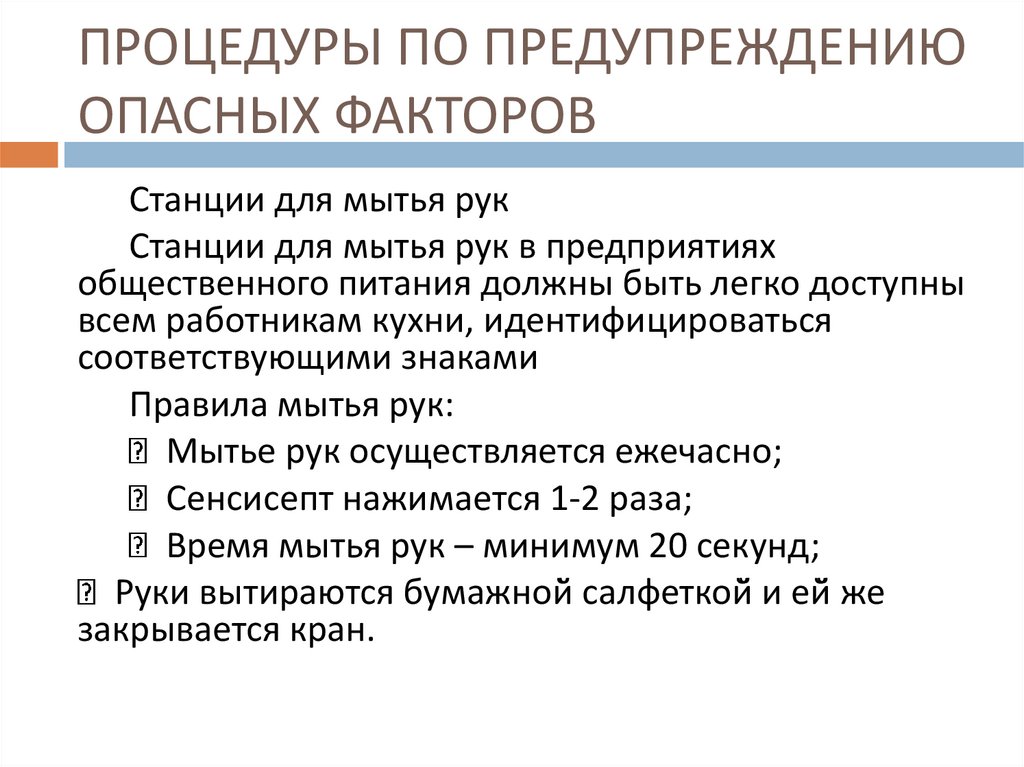 ПРОЦЕДУРЫ ПО ПРЕДУПРЕЖДЕНИЮ ОПАСНЫХ ФАКТОРОВ

Станции для мытья рук

Станции для мытья рук в предприятиях общественного питания должны быть легко доступны всем работникам кухни, идентифицироваться соответствующими знаками

Правила мытья рук:

 Мытье рук осуществляется ежечасно;

 Сенсисепт нажимается 1-2 раза;

 Время мытья рук – минимум 20 секунд;

 Руки вытираются бумажной салфеткой и ей же закрывается кран.